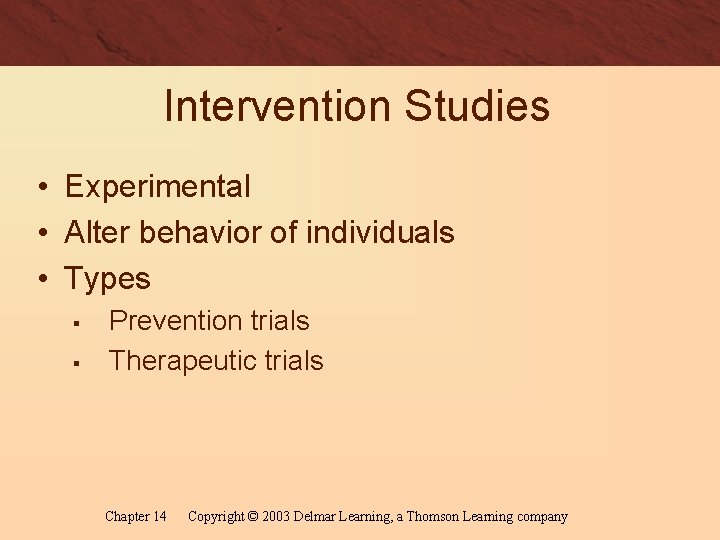 Intervention Studies

• Experimental
• Alter behavior of individuals
• Types
  ▪ Prevention trials
  ▪ Therapeutic trials

Chapter 14     Copyright © 2003 Delmar Learning, a Thomson Learning company